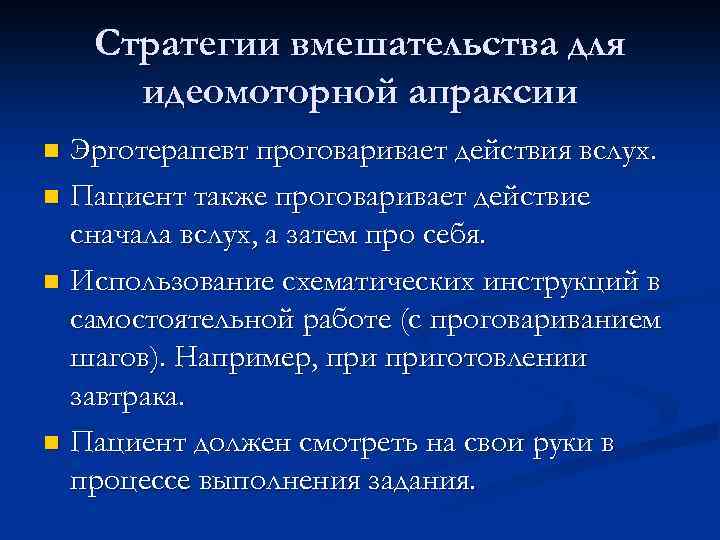 Стратегии вмешательства для идеомоторной апраксии

Эрготерапевт проговаривает действия вслух.

Пациент также проговаривает действие сначала вслух, а затем про себя.

Использование схематических инструкций в самостоятельной работе (с проговариванием шагов). Например, при приготовлении завтрака.

Пациент должен смотреть на свои руки в процессе выполнения задания.